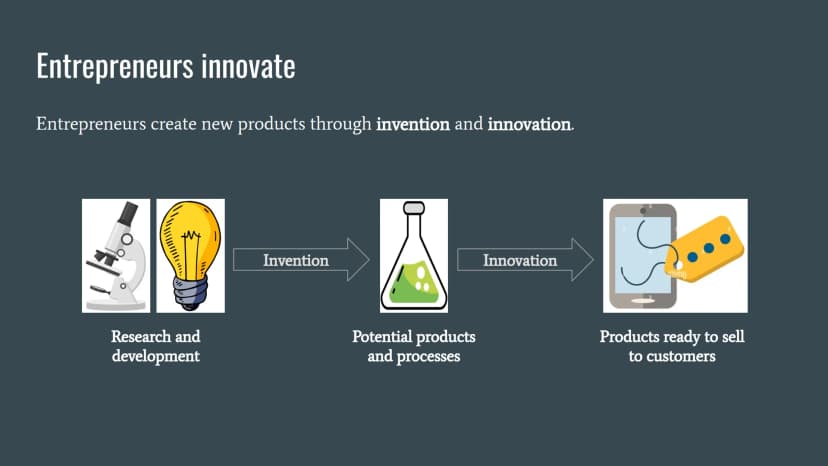 Entrepreneurs innovate

Entrepreneurs create new products through invention and innovation.

Invention

Innovation

Research and development

Potential products and processes

Products ready to sell to customers